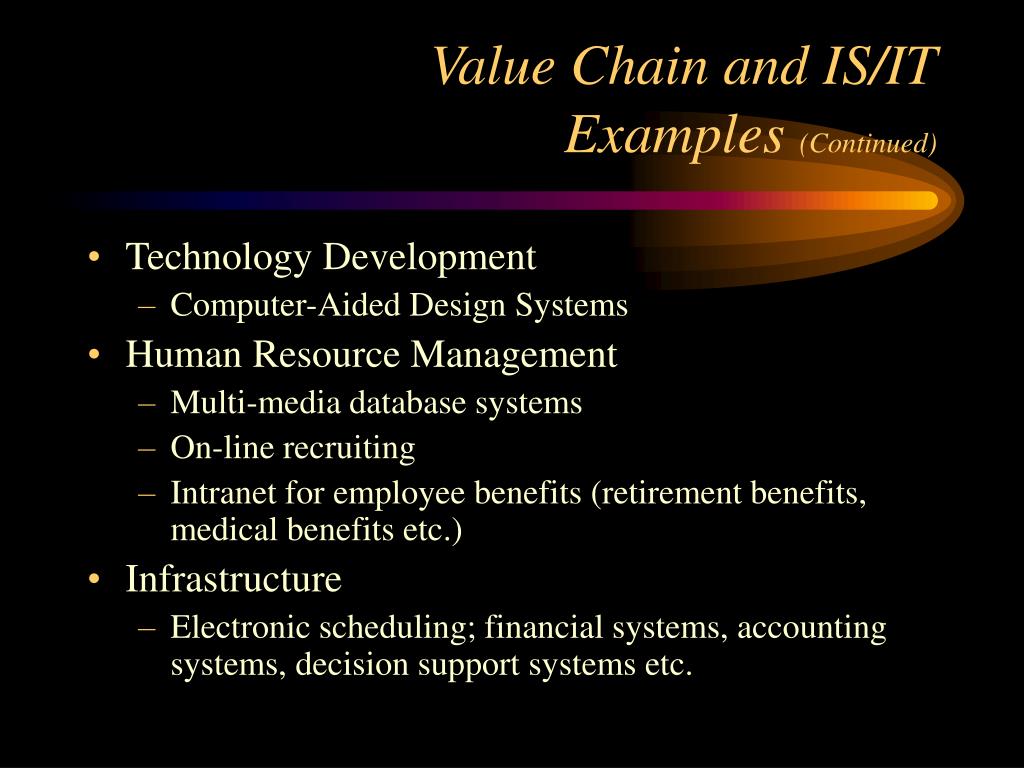 Value Chain and IS/IT Examples (Continued)

• Technology Development
– Computer-Aided Design Systems
• Human Resource Management
– Multi-media database systems
– On-line recruiting
– Intranet for employee benefits (retirement benefits, medical benefits etc.)
• Infrastructure
– Electronic scheduling; financial systems, accounting systems, decision support systems etc.